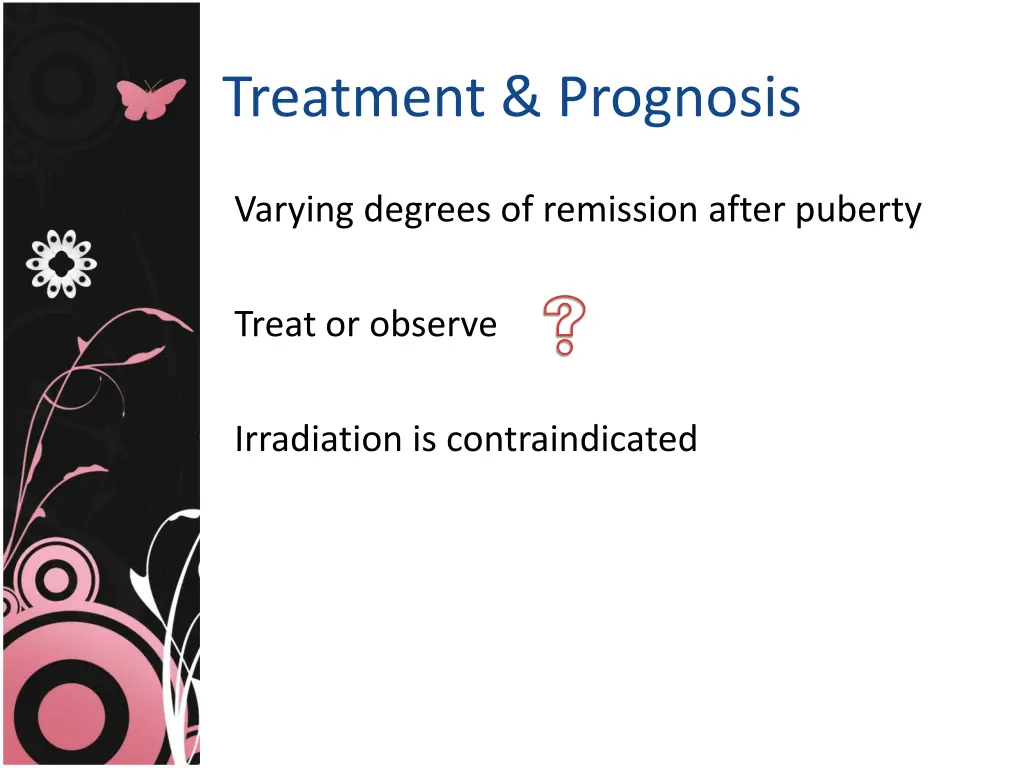 Treatment & Prognosis

Varying degrees of remission after puberty

Treat or observe ?

Irradiation is contraindicated